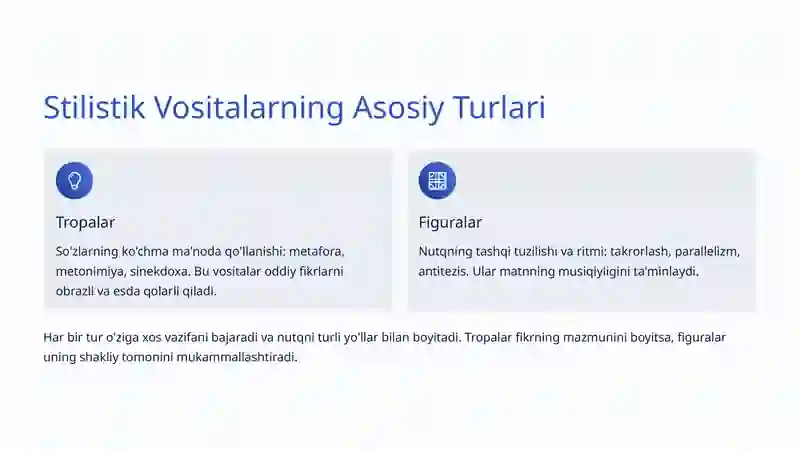 Stilistik Vositalarning Asosiy Turlari

Tropalar

So'zlarning ko'chma ma'noda qo'llanishi: metafora, metonimiya, sinekdoxa. Bu vositalar oddiy fikrlarni obrazli va esda qolarli qiladi.

Figuralar

Nutqning tashqi tuzilishi va ritmi: takrorlash, parallelizm, antitezis. Ular matnning musiqiyligini ta'minlaydi.

Har bir tur o'ziga xos vazifani bajaradi va nutqni turli yo'llar bilan boyitadi. Tropalar fikrning mazmunini boyitsa, figuralar uning shakliy tomonini mukammallashtiradi.